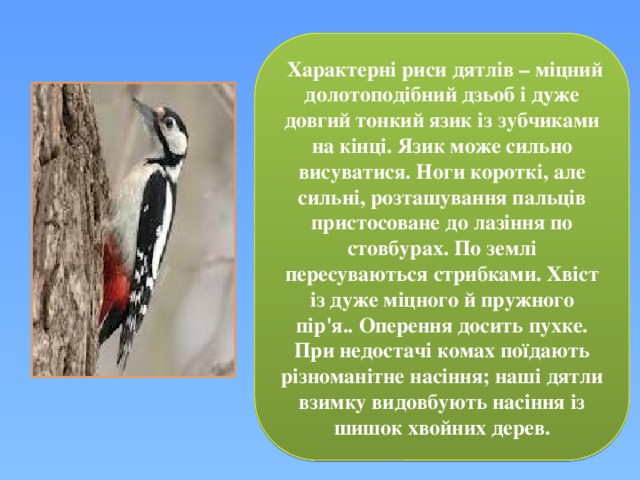 Характерні риси дятлів – міцний долотоподібний дзьоб і дуже довгий тонкий язик із зубчиками на кінці. Язик може сильно висуватися. Ноги короткі, але сильні, розташування пальців пристосоване до лазіння по стовбурах. По землі пересуваються стрибками. Хвіст із дуже міцного й пружного пір'я.. Оперення досить пухке. При недостачі комах поїдають різноманітне насіння; наші дятли взимку видовбують насіння із шишок хвойних дерев.